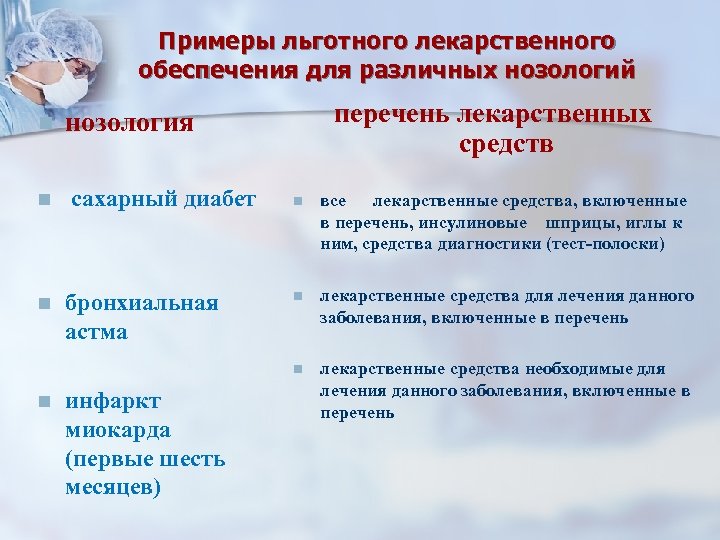 Примеры льготного лекарственного обеспечения для различных нозологий

нозология

сахарный диабет

бронхиальная астма

инфаркт миокарда (первые шесть месяцев)

перечень лекарственных средств

все лекарственные средства, включенные в перечень, инсулиновые шприцы, иглы к ним, средства диагностики (тест-полоски)

лекарственные средства для лечения данного заболевания, включенные в перечень

лекарственные средства необходимые для лечения данного заболевания, включенные в перечень